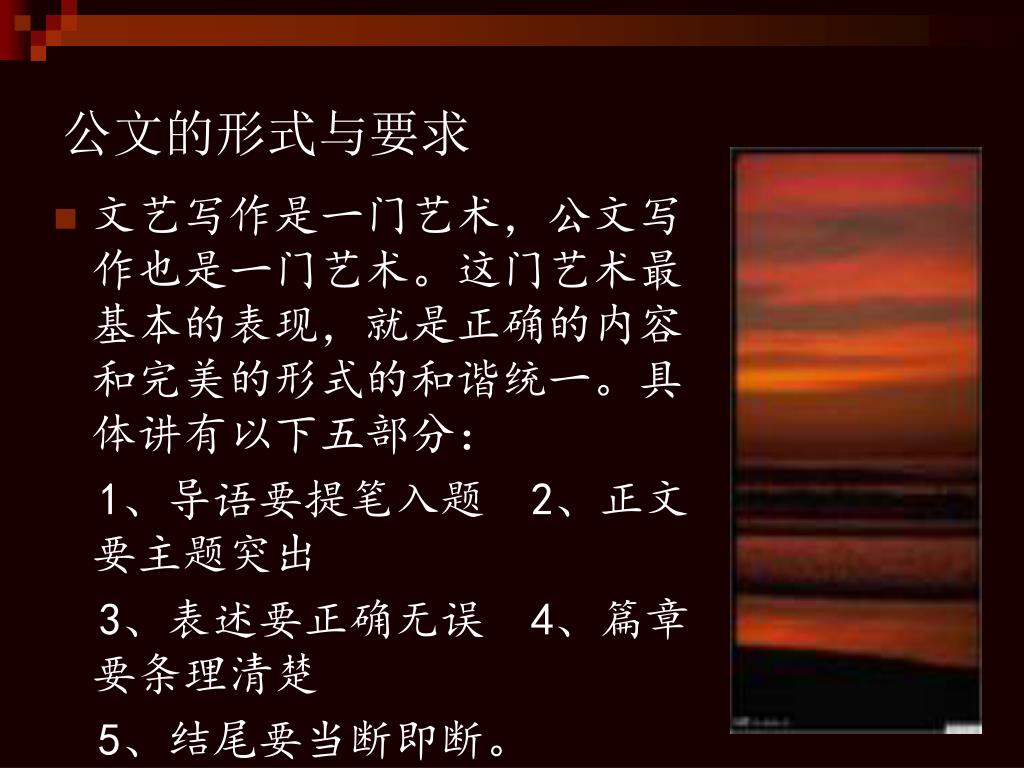 公文的形式与要求

文艺写作是一门艺术，公文写作也是一门艺术。这门艺术最基本的表现，就是正确的内容和完美的形式的和谐统一。具体讲有以下五部分：

1、导语要提笔入题　2、正文要主题突出

3、表述要正确无误　4、篇章要条理清楚

5、结尾要当断即断。